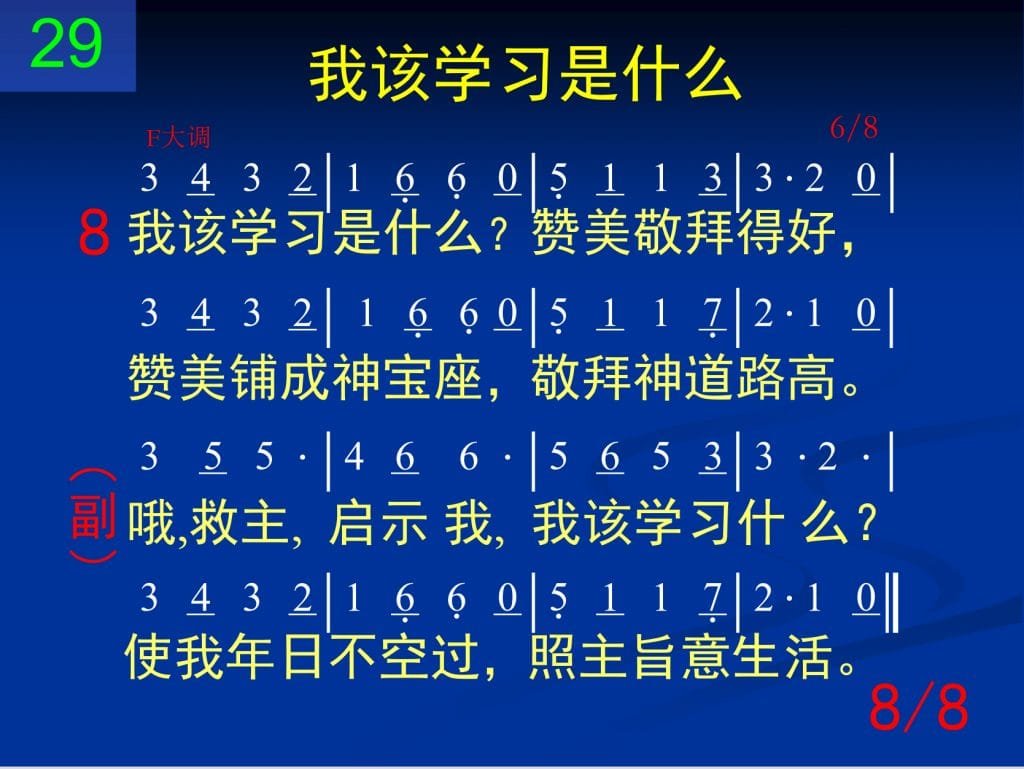 29

我该学习是什么

F大调

6/8

3 4 3 2 | 1 6 6 0 | 5 1 1 3 | 3 · 2 0 |

8 我该学习是什么？赞美敬拜得好，

3 4 3 2 | 1 6 6 0 | 5 1 1 7 | 2 · 1 0 |

赞美铺成神宝座，敬拜神道路高。

3 5 5 · | 4 6 6 · | 5 6 5 3 | 3 · 2 · |

(副) 哦,救主, 启示 我, 我该学习什 么？

3 4 3 2 | 1 6 6 0 | 5 1 1 7 | 2 · 1 0 ‖

使我年日不空过，照主旨意生活。

8/8